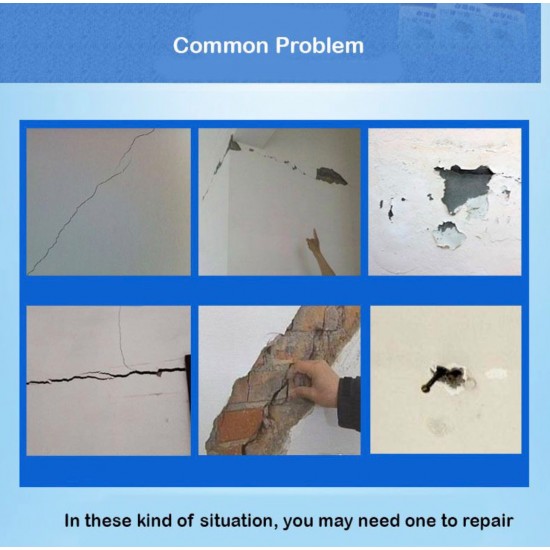 Common Problem

In these kind of situation, you may need one to repair